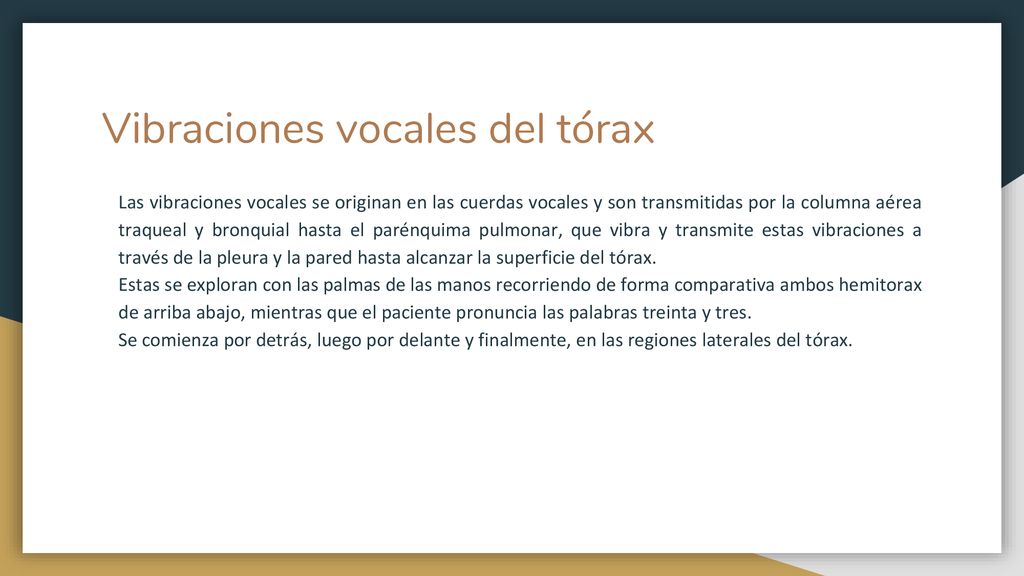 Vibraciones vocales del tórax

Las vibraciones vocales se originan en las cuerdas vocales y son transmitidas por la columna aérea traqueal y bronquial hasta el parénquima pulmonar, que vibra y transmite estas vibraciones a través de la pleura y la pared hasta alcanzar la superficie del tórax.
Estas se exploran con las palmas de las manos recorriendo de forma comparativa ambos hemitorax de arriba abajo, mientras que el paciente pronuncia las palabras treinta y tres.
Se comienza por detrás, luego por delante y finalmente, en las regiones laterales del tórax.